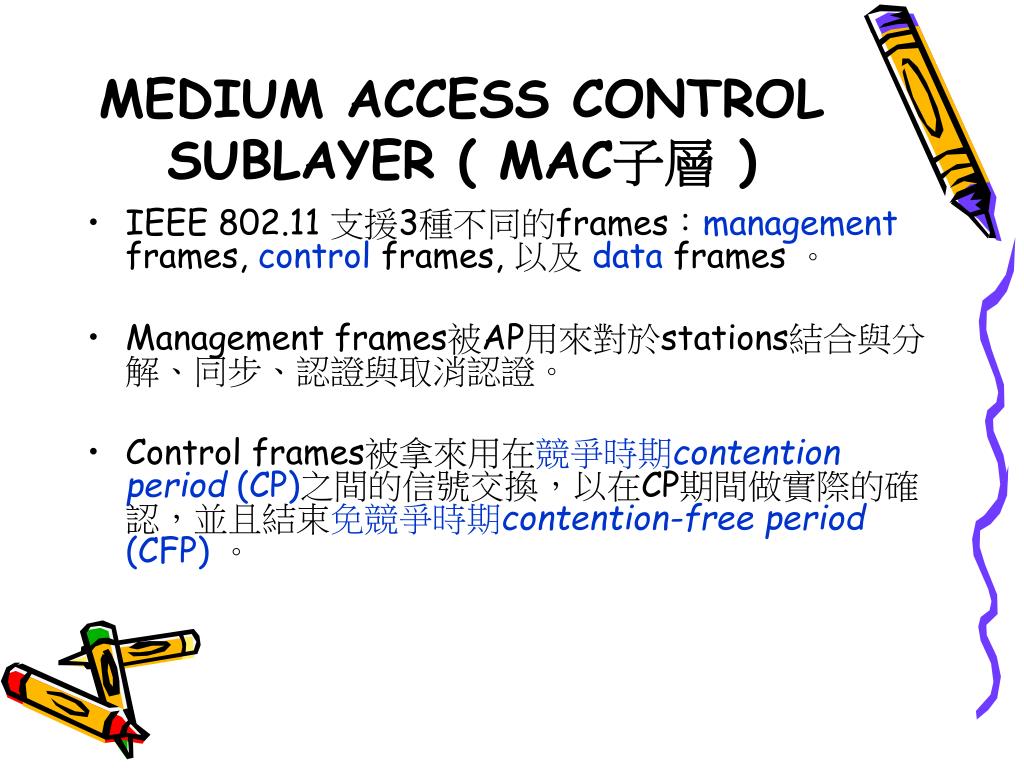 MEDIUM ACCESS CONTROL SUBLAYER ( MAC子層 )

• IEEE 802.11 支援3種不同的frames：management frames, control frames, 以及 data frames 。

• Management frames被AP用來對於stations結合與分解、同步、認證與取消認證。

• Control frames被拿來用在競爭時期contention period (CP)之間的信號交換，以在CP期間做實際的確認，並且結束免競爭時期contention-free period (CFP) 。